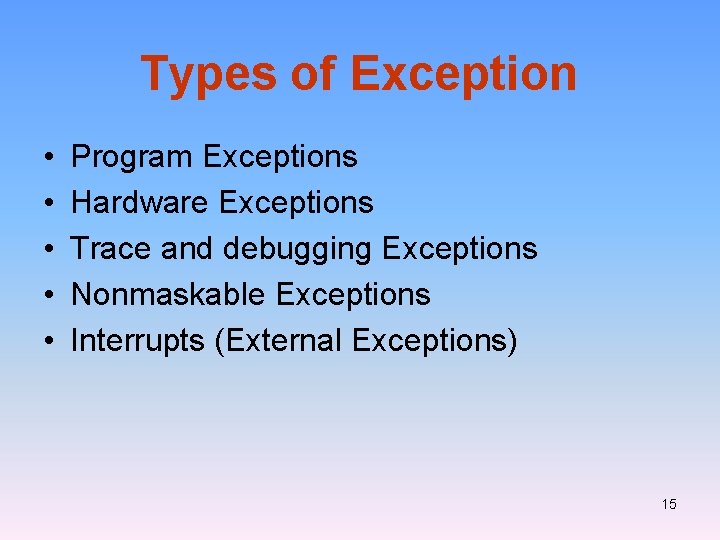 Types of Exception

• Program Exceptions
• Hardware Exceptions
• Trace and debugging Exceptions
• Nonmaskable Exceptions
• Interrupts (External Exceptions)

15